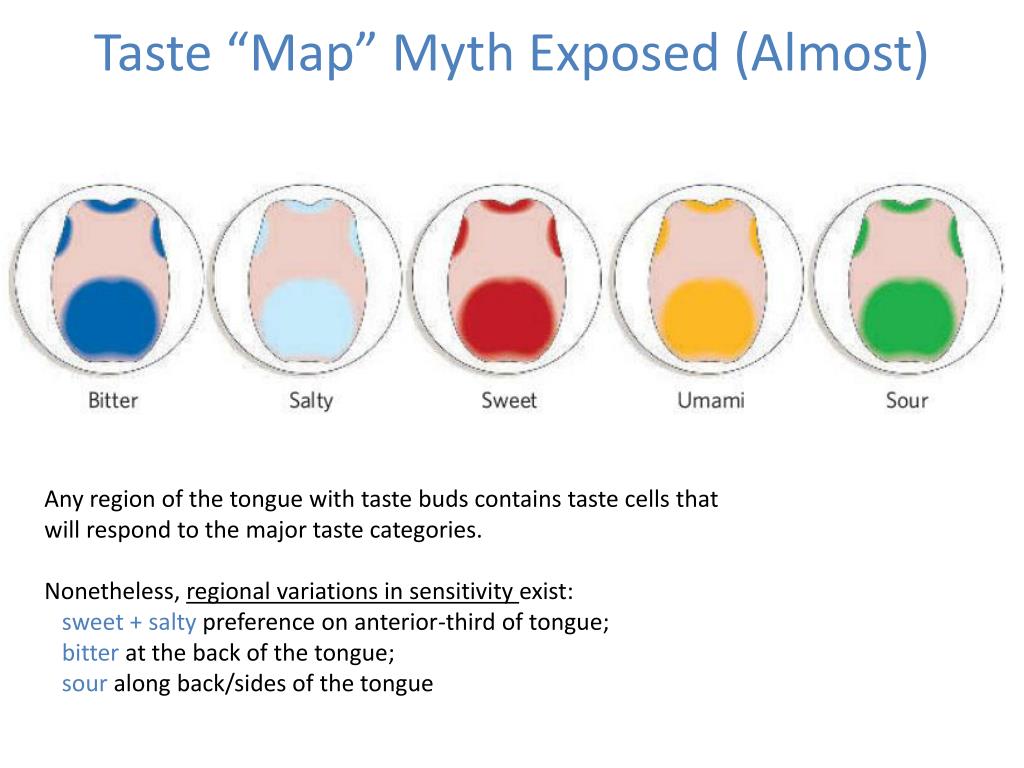 Taste “Map” Myth Exposed (Almost)

Bitter

Salty

Sweet

Umami

Sour

Any region of the tongue with taste buds contains taste cells that will respond to the major taste categories.

Nonetheless, regional variations in sensitivity exist:
sweet + salty preference on anterior-third of tongue;
bitter at the back of the tongue;
sour along back/sides of the tongue